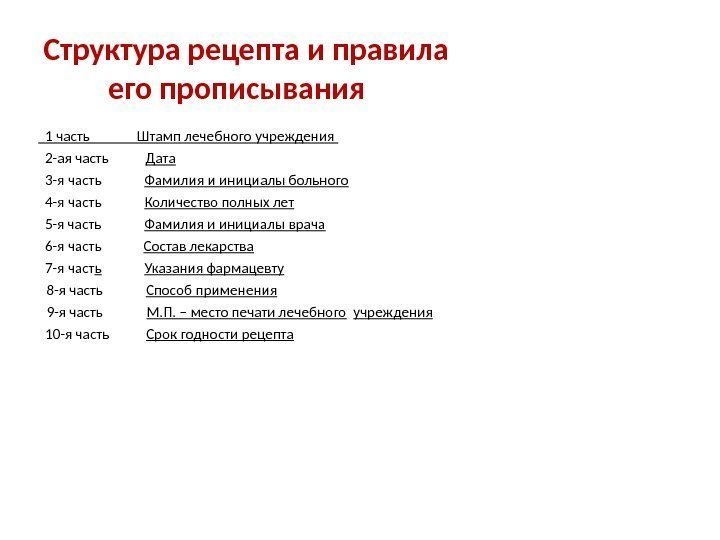 Структура рецепта и правила его прописывания

1 часть Штамп лечебного учреждения
2-ая часть Дата
3-я часть Фамилия и инициалы больного
4-я часть Количество полных лет
5-я часть Фамилия и инициалы врача
6-я часть Состав лекарства
7-я часть Указания фармацевту
8-я часть Способ применения
9-я часть М.П. – место печати лечебного учреждения
10-я часть Срок годности рецепта